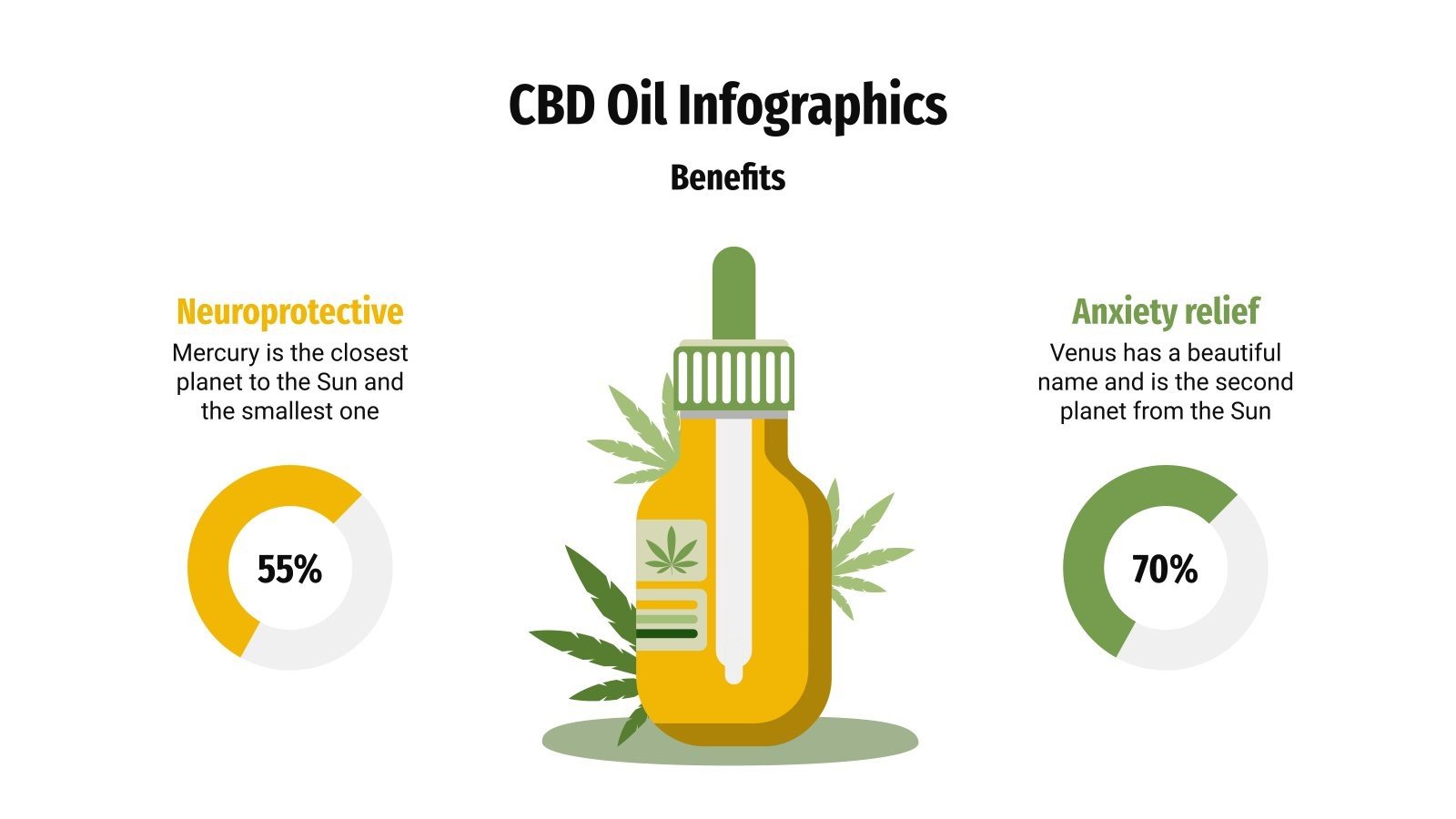 CBD Oil Infographics

Benefits

Neuroprotective

Mercury is the closest planet to the Sun and the smallest one

55%

Anxiety relief

Venus has a beautiful name and is the second planet from the Sun

70%